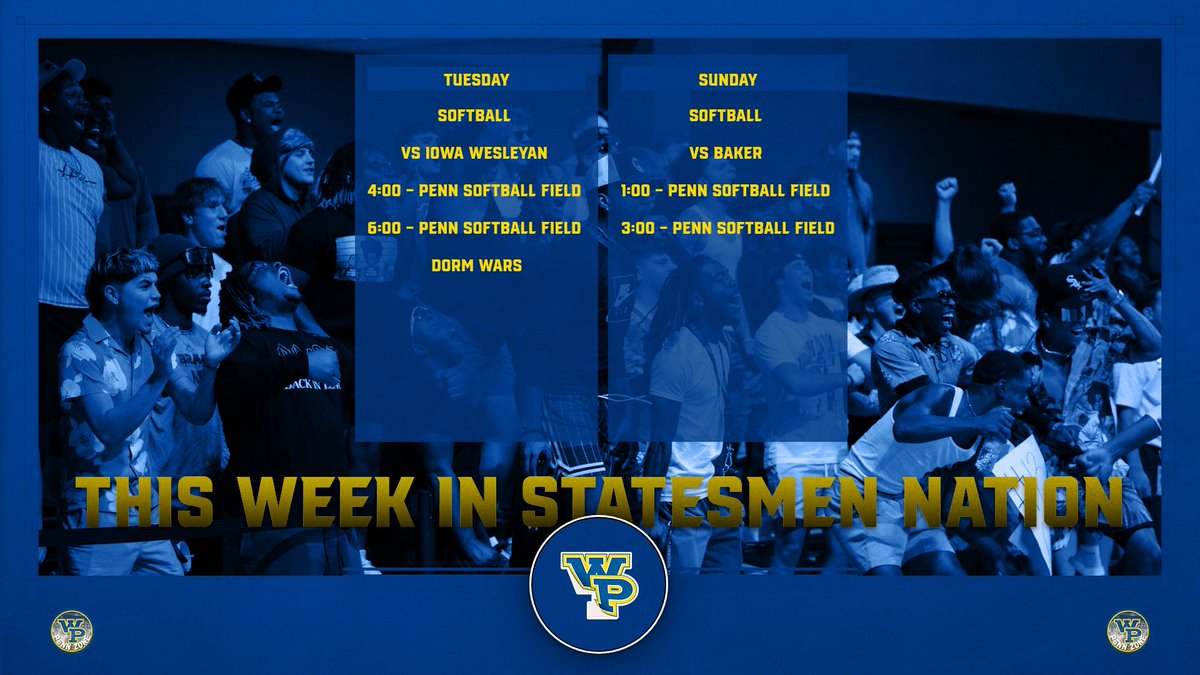 TUESDAY
SOFTBALL
VS IOWA WESLEYAN
4:00 - PENN SOFTBALL FIELD
6:00 - PENN SOFTBALL FIELD
DORM WARS

SUNDAY
SOFTBALL
VS BAKER
1:00 - PENN SOFTBALL FIELD
3:00 - PENN SOFTBALL FIELD

THIS WEEK IN STATESMEN NATION

WP

WP PENN ZONE

WP PENN ZONE